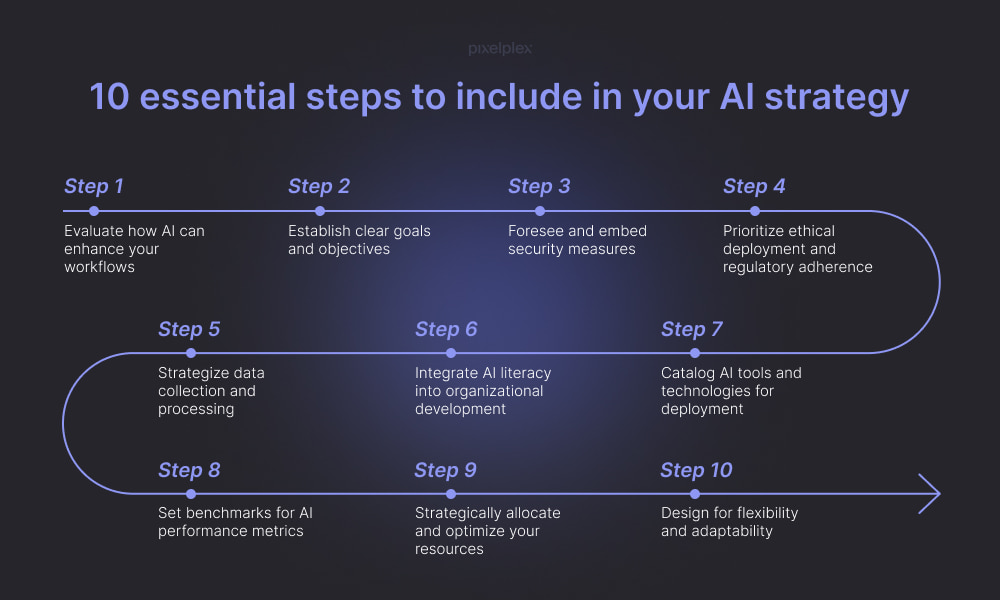 pixelplex

10 essential steps to include in your AI strategy

Step 1
Evaluate how AI can enhance your workflows

Step 2
Establish clear goals and objectives

Step 3
Foresee and embed security measures

Step 4
Prioritize ethical deployment and regulatory adherence

Step 5
Strategize data collection and processing

Step 6
Integrate AI literacy into organizational development

Step 7
Catalog AI tools and technologies for deployment

Step 8
Set benchmarks for AI performance metrics

Step 9
Strategically allocate and optimize your resources

Step 10
Design for flexibility and adaptability